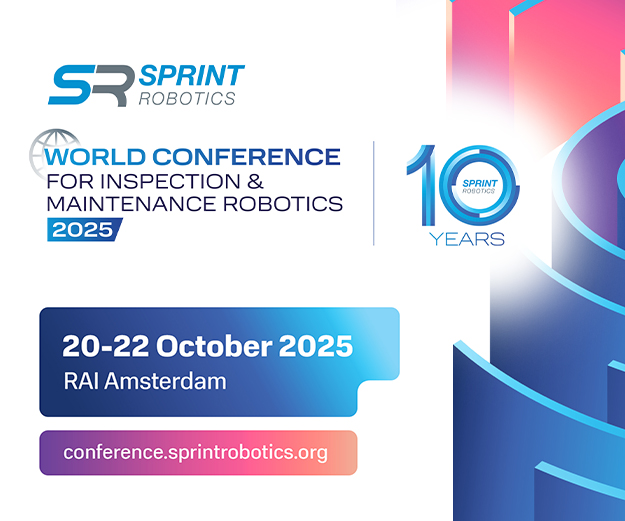 SR SPRINT ROBOTICS

WORLD CONFERENCE FOR INSPECTION & MAINTENANCE ROBOTICS 2025

10 SPRINT ROBOTICS YEARS

20-22 October 2025
RAI Amsterdam

conference.sprintrobotics.org